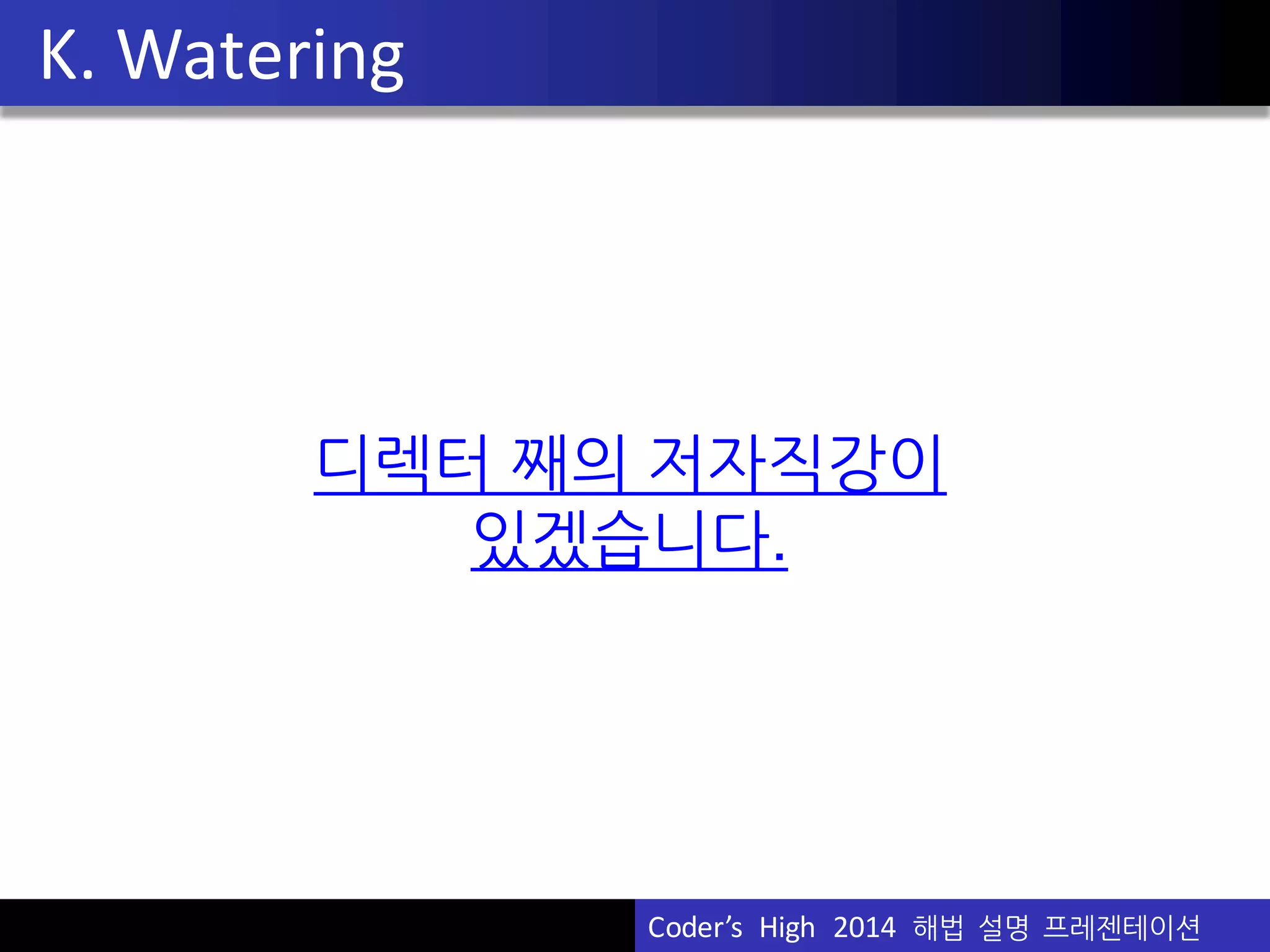 K. Watering

디렉터 째의 저자직강이 있겠습니다.

Coder's High 2014 해법 설명 프레젠테이션